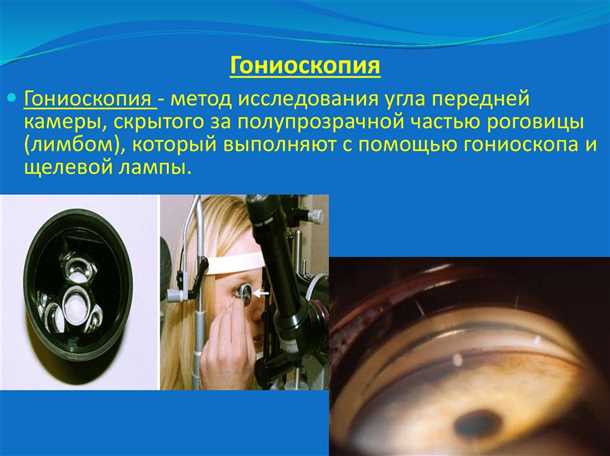 Гониоскопия

Гониоскопия - метод исследования угла передней камеры, скрытого за полупрозрачной частью роговицы (лимбом), который выполняют с помощью гониоскопа и щелевой лампы.